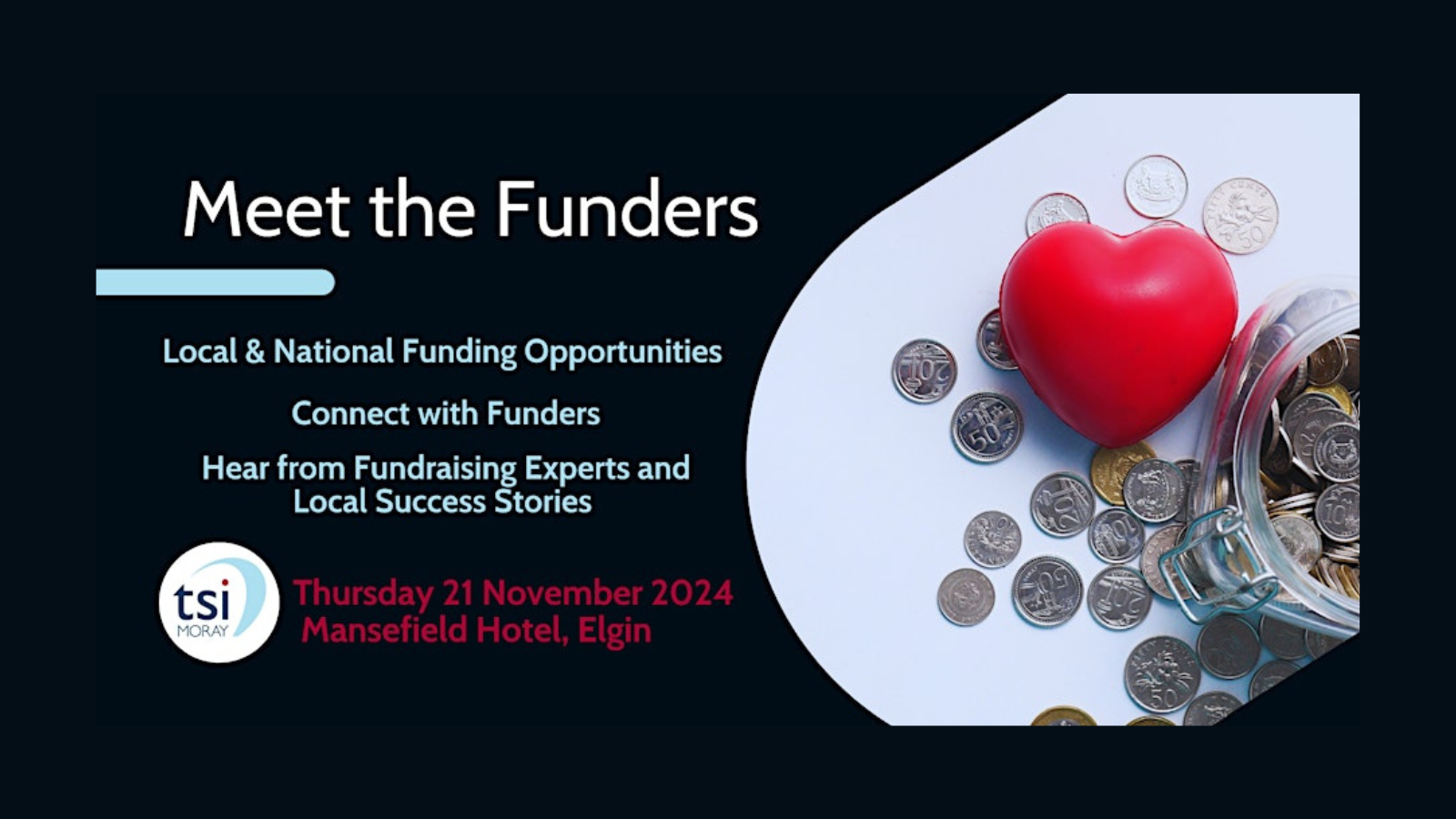 Meet the Funders

Local & National Funding Opportunities

Connect with Funders

Hear from Fundraising Experts and Local Success Stories

tsi MORAY

Thursday 21 November 2024
Mansefield Hotel, Elgin